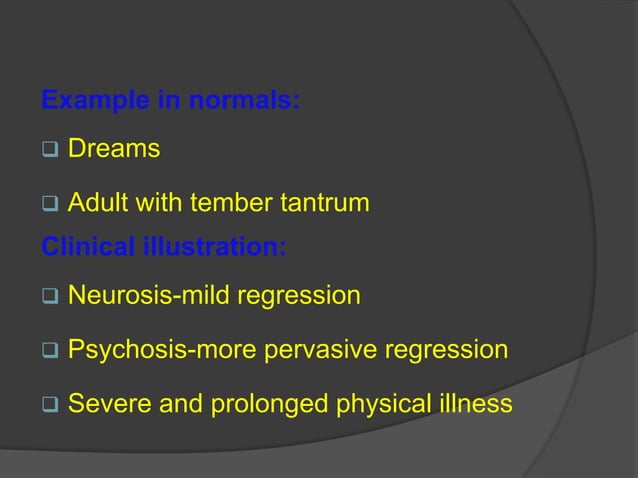 Example in normals:

❑ Dreams

❑ Adult with tember tantrum

Clinical illustration:

❑ Neurosis-mild regression

❑ Psychosis-more pervasive regression

❑ Severe and prolonged physical illness